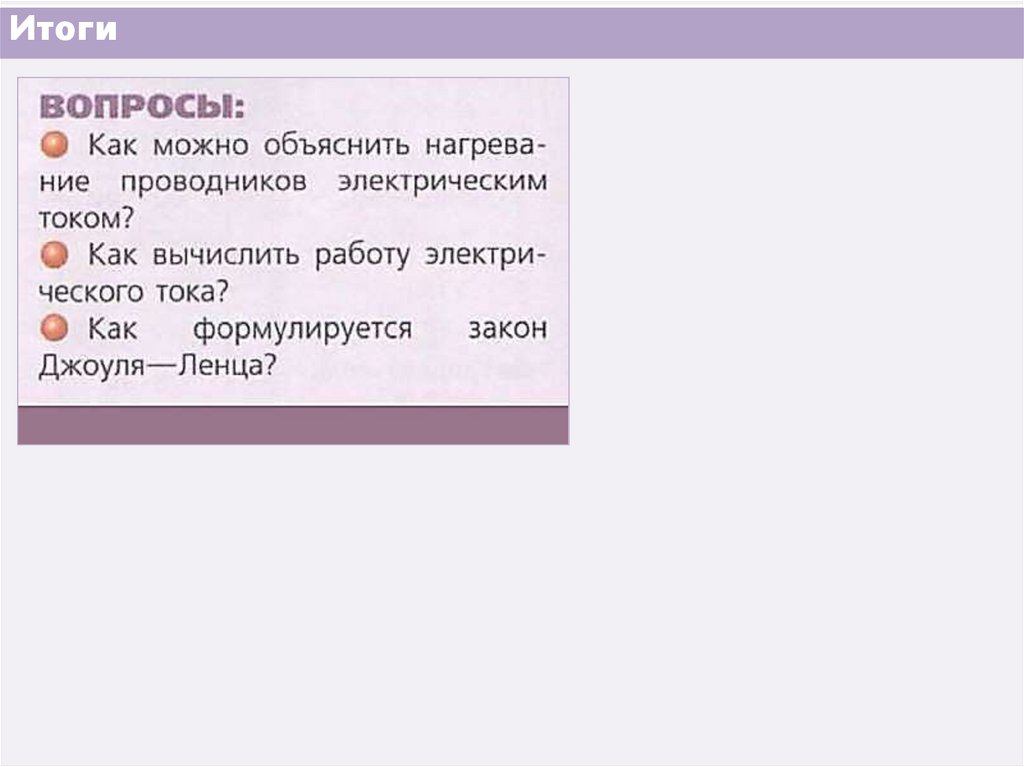 Итоги

ВОПРОСЫ:

Как можно объяснить нагревание проводников электрическим током?

Как вычислить работу электрического тока?

Как формулируется закон Джоуля—Ленца?